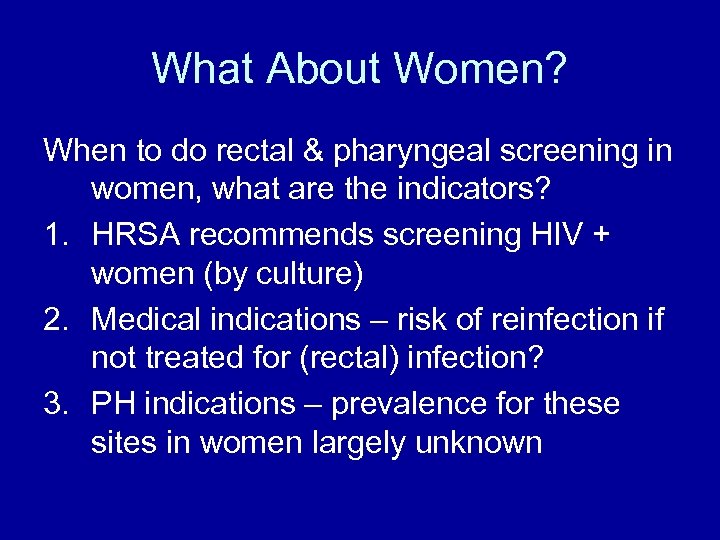 What About Women?

When to do rectal & pharyngeal screening in women, what are the indicators?

1. HRSA recommends screening HIV + women (by culture)
2. Medical indications – risk of reinfection if not treated for (rectal) infection?
3. PH indications – prevalence for these sites in women largely unknown